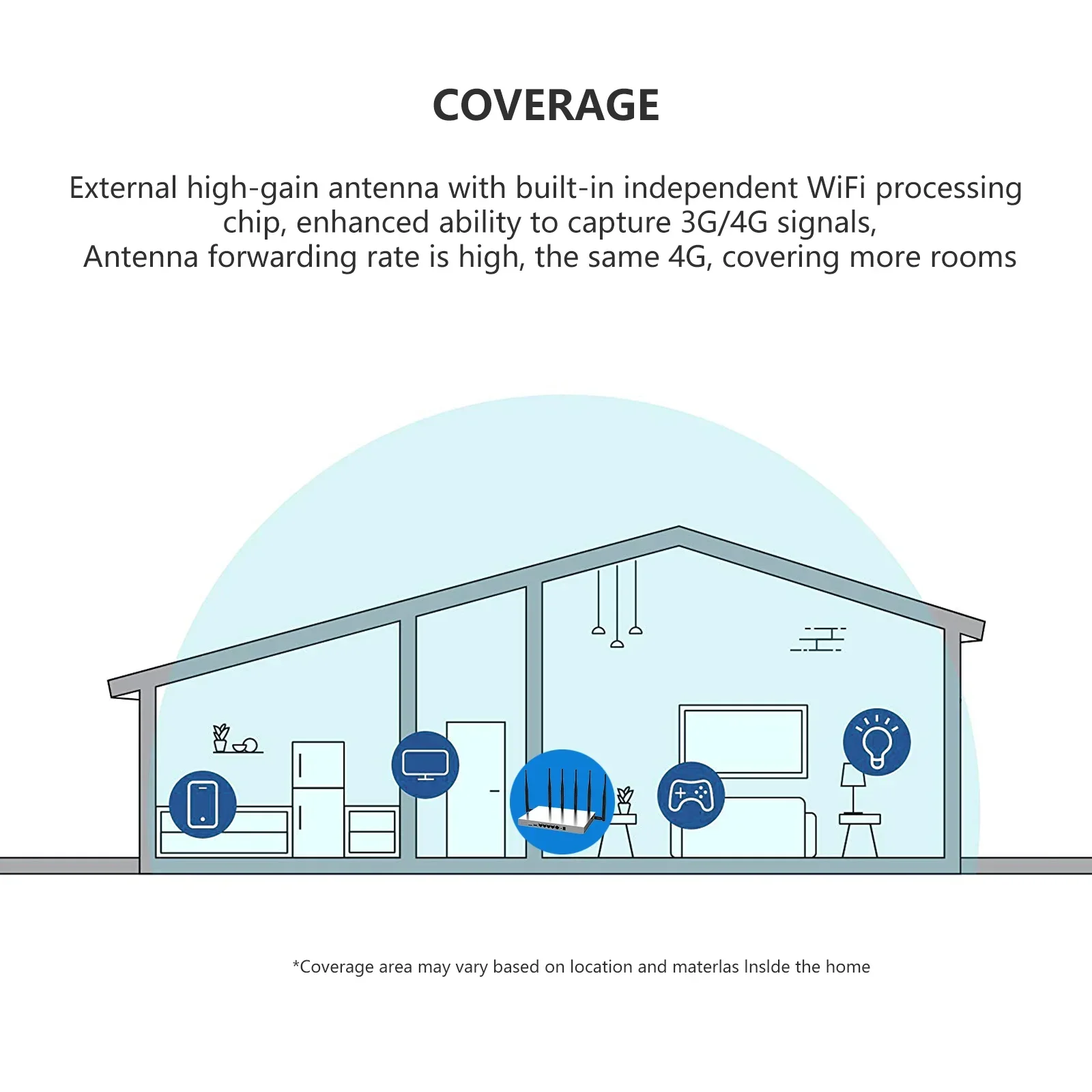 COVERAGE

External high-gain antenna with built-in independent WiFi processing chip, enhanced ability to capture 3G/4G signals, Antenna forwarding rate is high, the same 4G, covering more rooms

*Coverage area may vary based on location and materlas Inslde the home